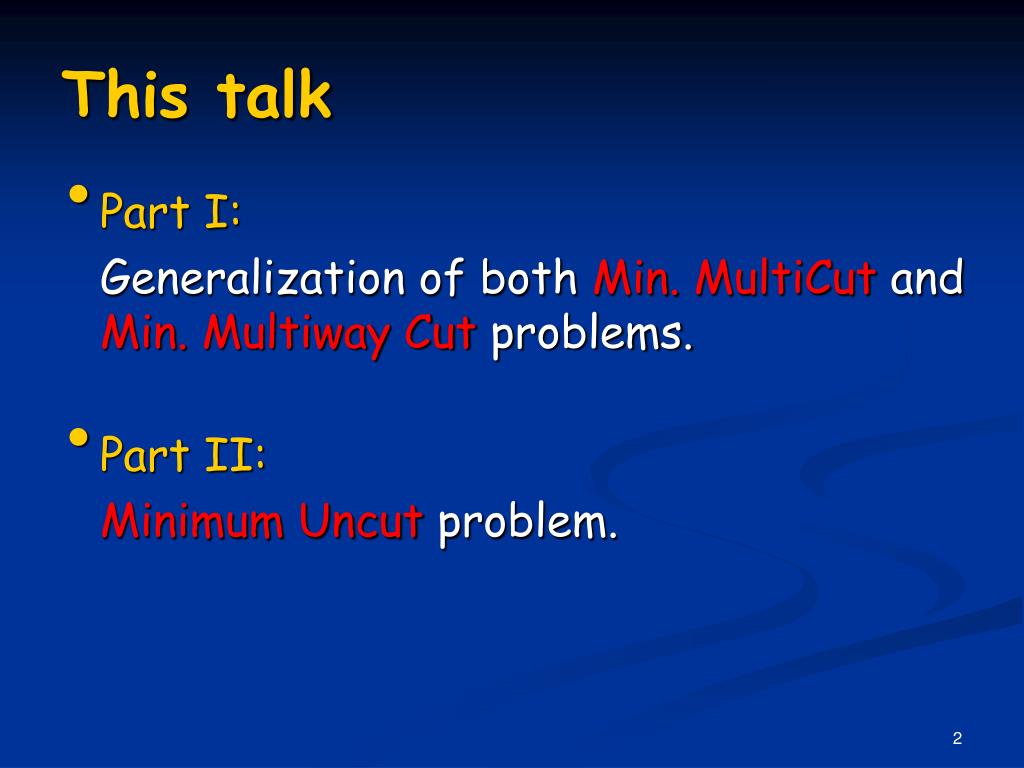 This talk

• Part I:

Generalization of both Min. MultiCut and Min. Multiway Cut problems.

• Part II:

Minimum Uncut problem.

2